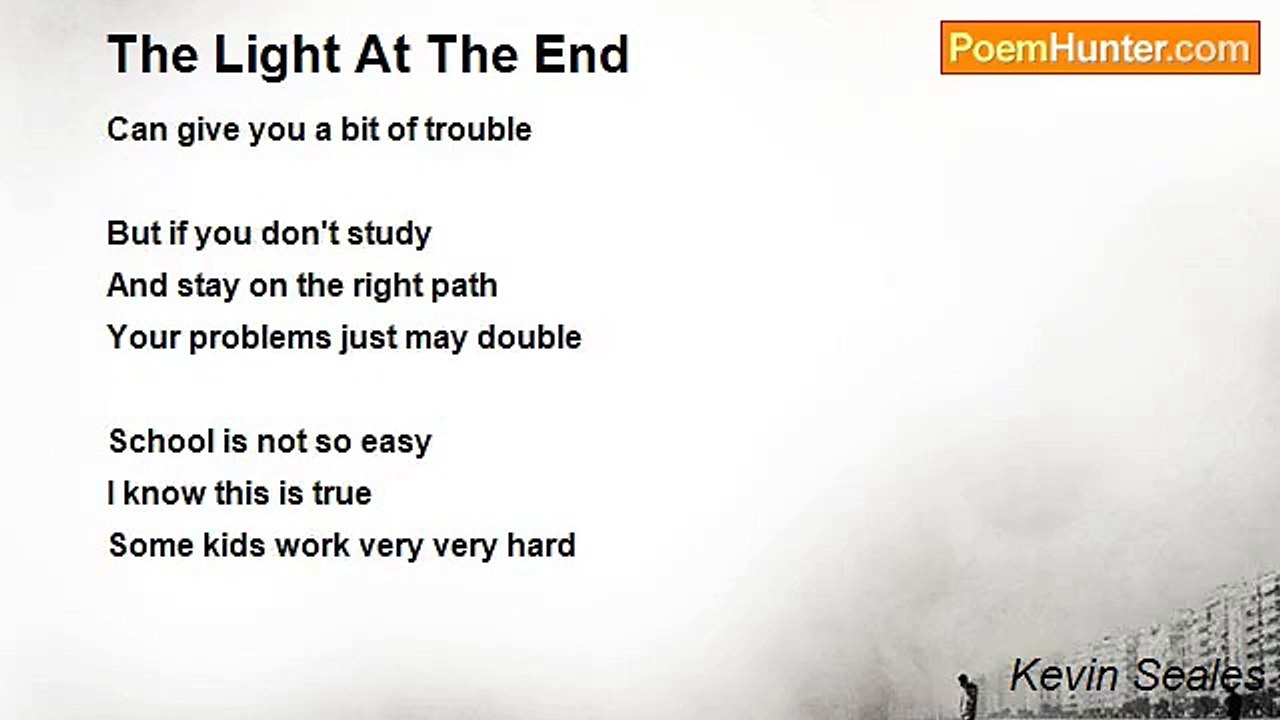 The Light At The End

PoemHunter.com

Can give you a bit of trouble

But if you don't study
And stay on the right path
Your problems just may double

School is not so easy
I know this is true
Some kids work very very hard

Kevin Seales